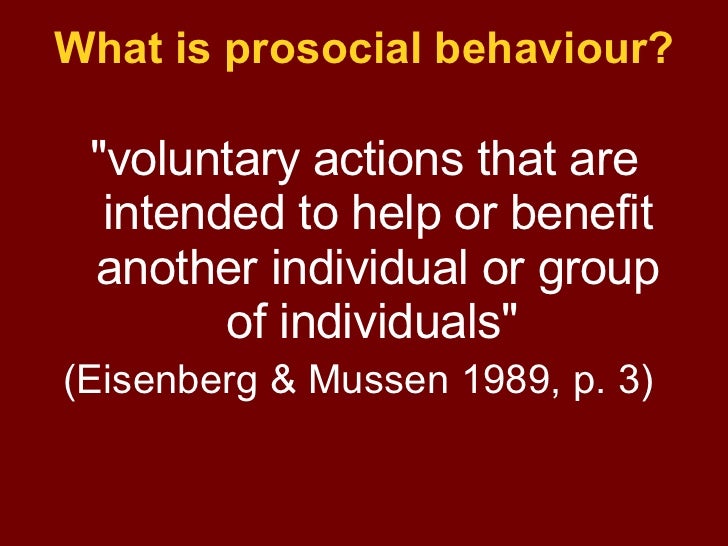 What is prosocial behaviour?

"voluntary actions that are intended to help or benefit another individual or group of individuals"

(Eisenberg & Mussen 1989, p. 3)